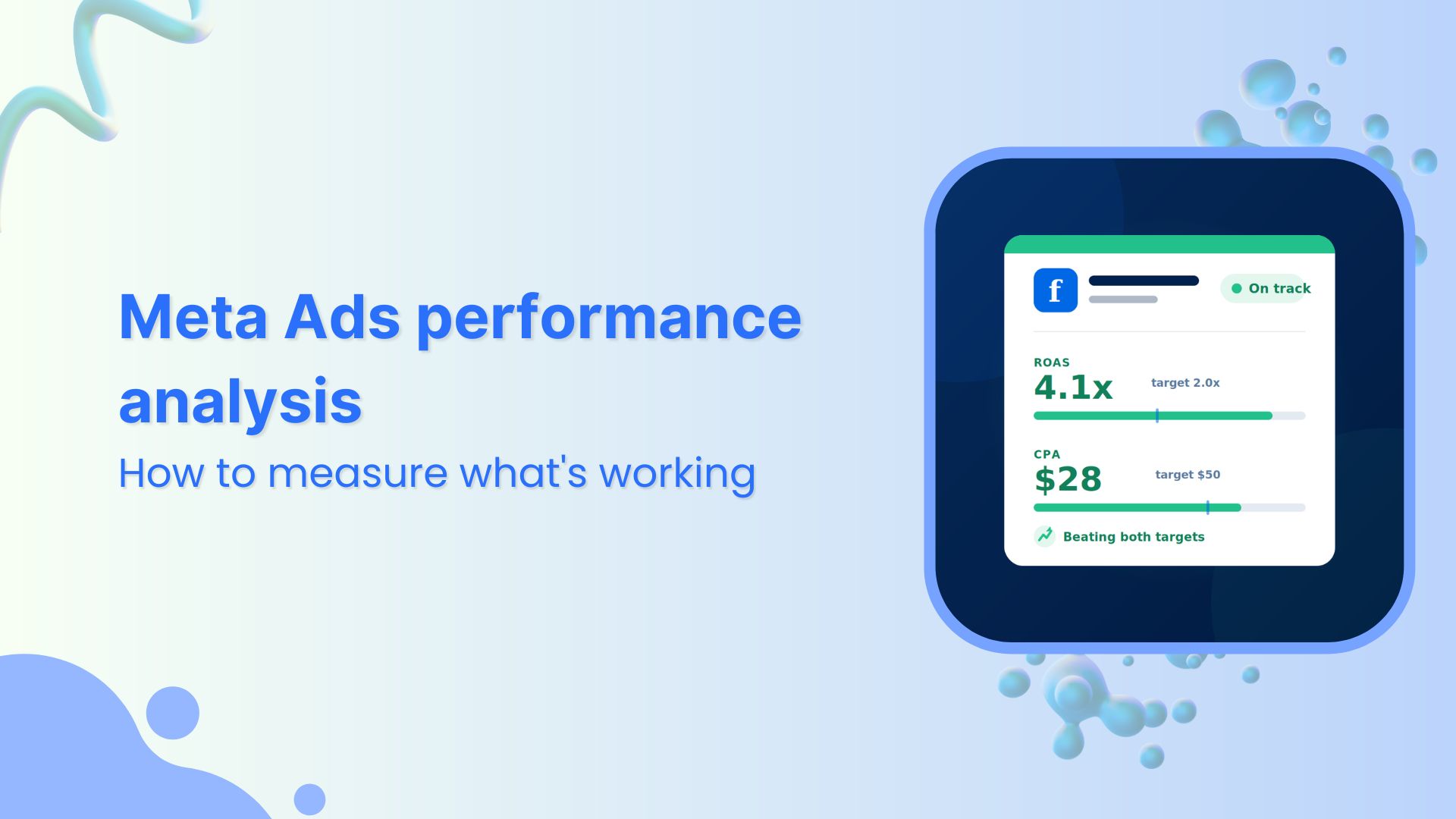 Meta Ads performance analysis

How to measure what's working

f

On track

ROAS

4.1x

target 2.0x

CPA

$28

target $50

Beating both targets